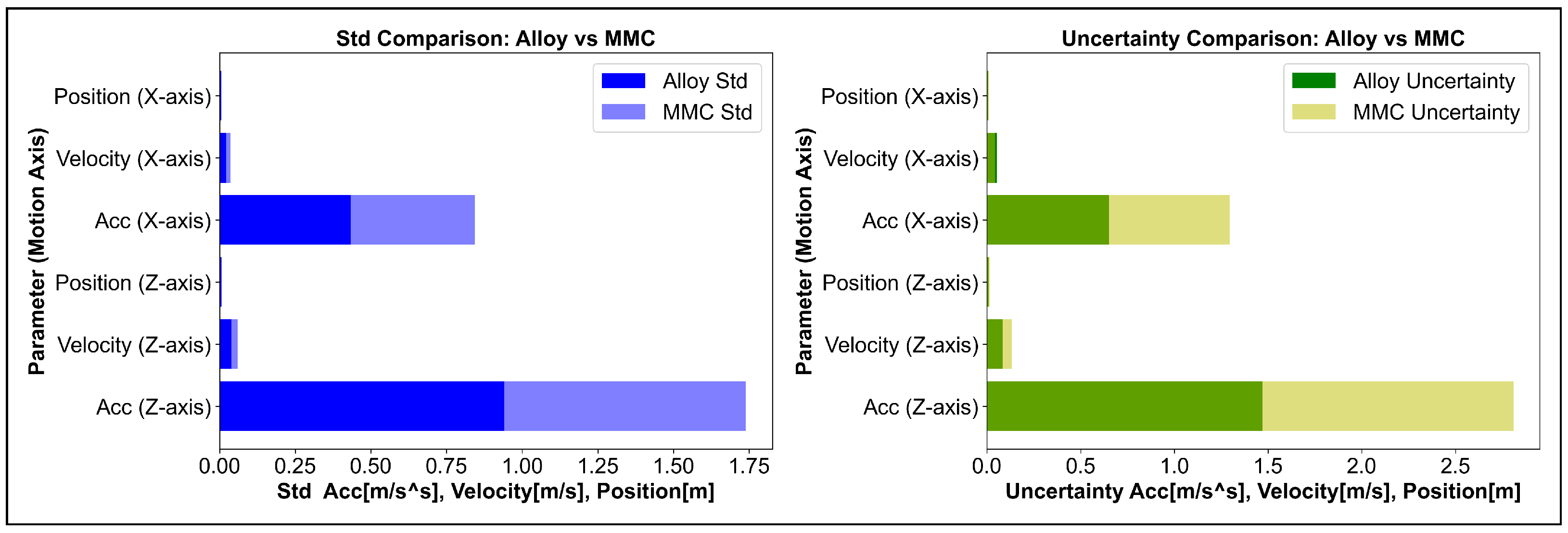 Std Comparison: Alloy vs MMC

Alloy Std
MMC Std

Parameter (Motion Axis)

Position (X-axis)
Velocity (X-axis)
Acc (X-axis)
Position (Z-axis)
Velocity (Z-axis)
Acc (Z-axis)

0.00 0.25 0.50 0.75 1.00 1.25 1.50 1.75

Std Acc[m/s^s], Velocity[m/s], Position[m]

Uncertainty Comparison: Alloy vs MMC

Alloy Uncertainty
MMC Uncertainty

Parameter (Motion Axis)

Position (X-axis)
Velocity (X-axis)
Acc (X-axis)
Position (Z-axis)
Velocity (Z-axis)
Acc (Z-axis)

0.0 0.5 1.0 1.5 2.0 2.5

Uncertainty Acc[m/s^s], Velocity[m/s], Position[m]